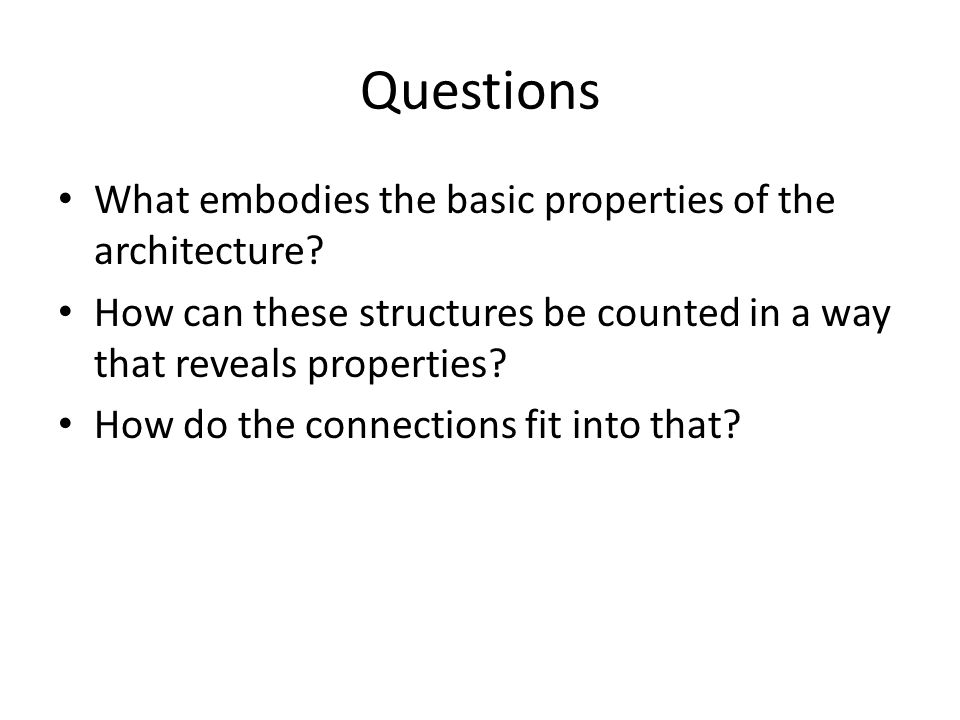 Questions

• What embodies the basic properties of the architecture?
• How can these structures be counted in a way that reveals properties?
• How do the connections fit into that?